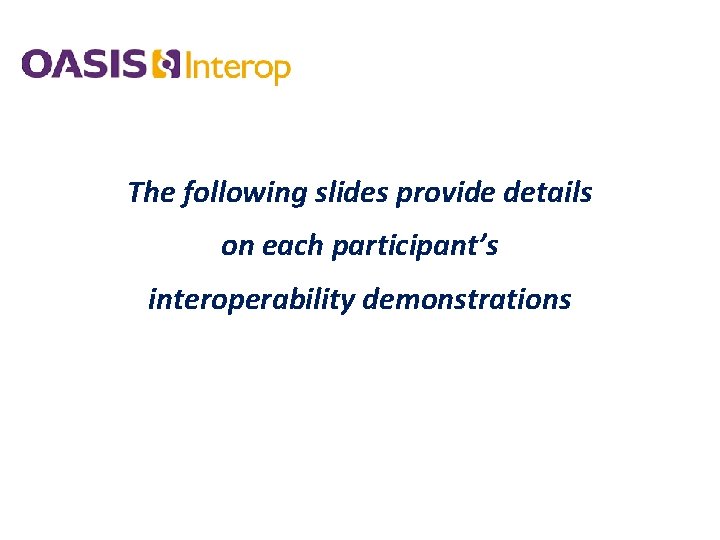 OASIS Interop

The following slides provide details on each participant’s interoperability demonstrations